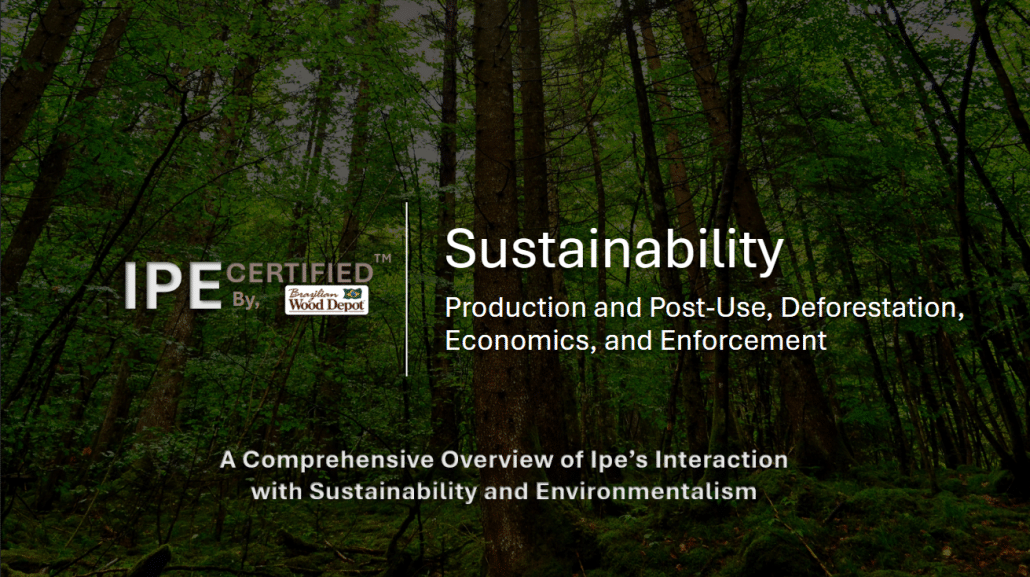 IPE CERTIFIED™ By, Brazilian Wood Depot

Sustainability

Production and Post-Use, Deforestation, Economics, and Enforcement

A Comprehensive Overview of Ipe's Interaction with Sustainability and Environmentalism